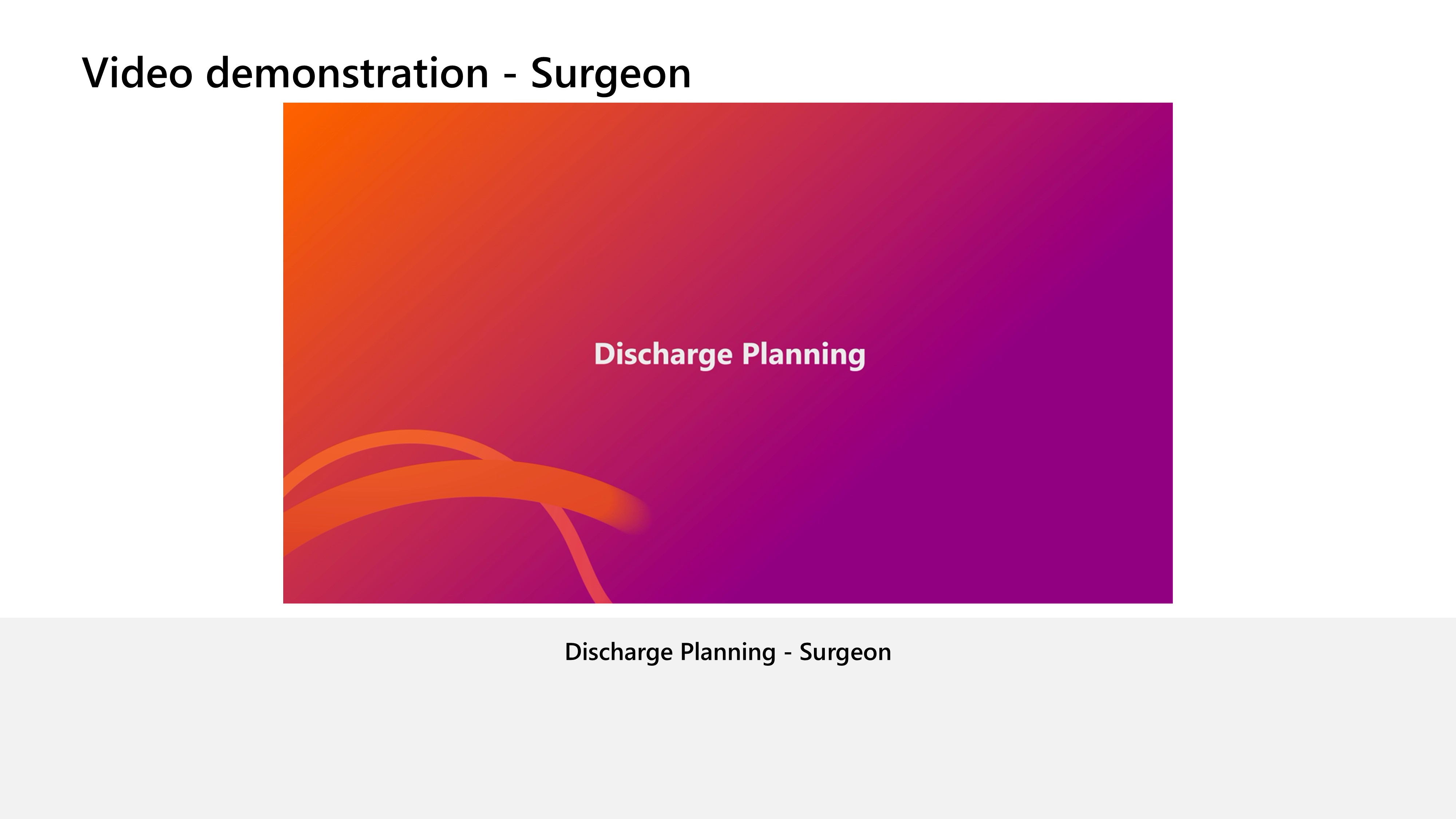 Video demonstration - Surgeon

Discharge Planning

Discharge Planning - Surgeon